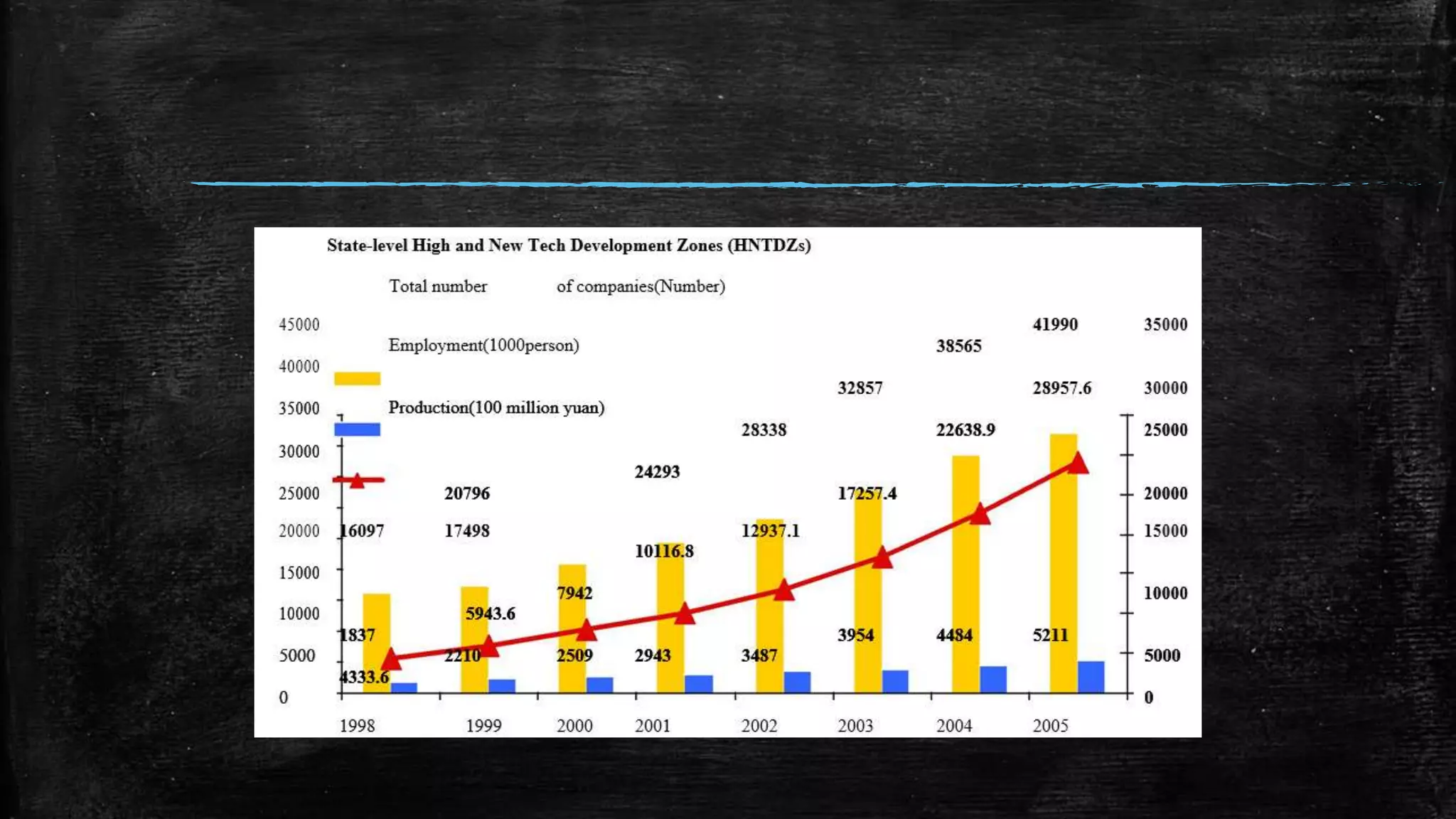 State-level High and New Tech Development Zones (HNTDZs)

Total number of companies(Number)

Employment(1000person)

Production(100 million yuan)

45000
40000
35000
30000
25000
20000
15000
10000
5000
0

35000
30000
25000
20000
15000
10000
5000
0

41990
38565
32857
28957.6
28338
22638.9
24293
20796
17257.4
16097
17498
12937.1
10116.8
7942
5943.6
1837
3954
4484
5211
2210
2509
2943
3487
4333.6

1998
1999
2000
2001
2002
2003
2004
2005